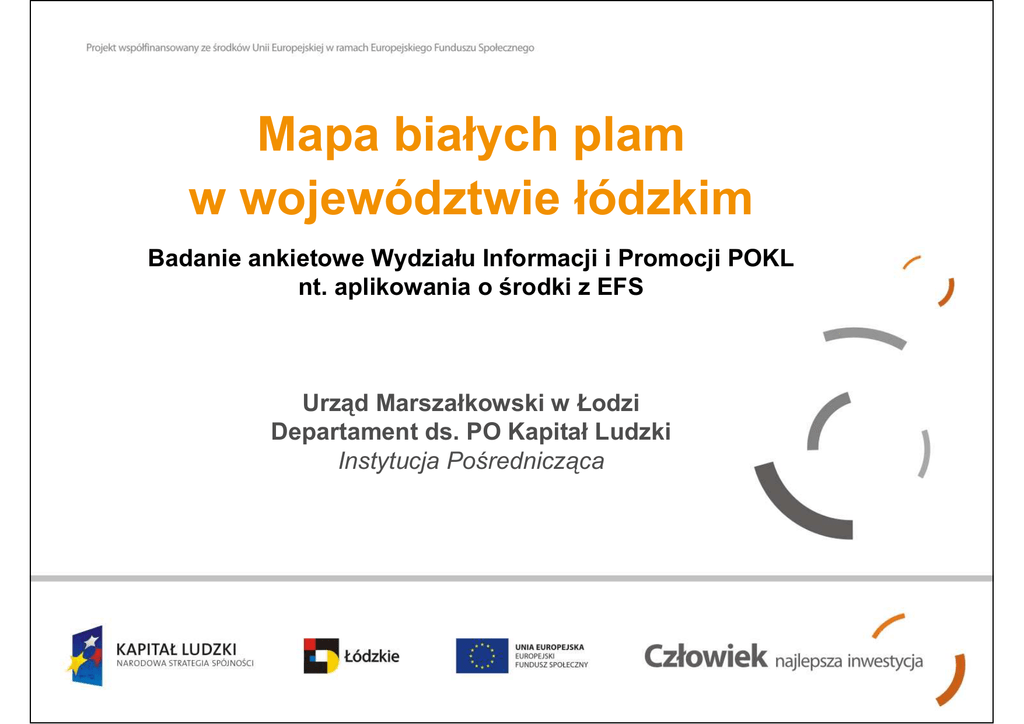 Projekt współfinansowany ze środków Unii Europejskiej w ramach Europejskiego Funduszu Społecznego

Mapa białych plam
w województwie łódzkim

Badanie ankietowe Wydziału Informacji i Promocji POKL
nt. aplikowania o środki z EFS

Urząd Marszałkowski w Łodzi
Departament ds. PO Kapitał Ludzki
Instytucja Pośrednicząca

KAPITAŁ LUDZKI
NARODOWA STRATEGIA SPÓJNOŚCI

Łódzkie

UNIA EUROPEJSKA
EUROPEJSKI
FUNDUSZ SPOŁECZNY

Człowiek najlepsza inwestycja